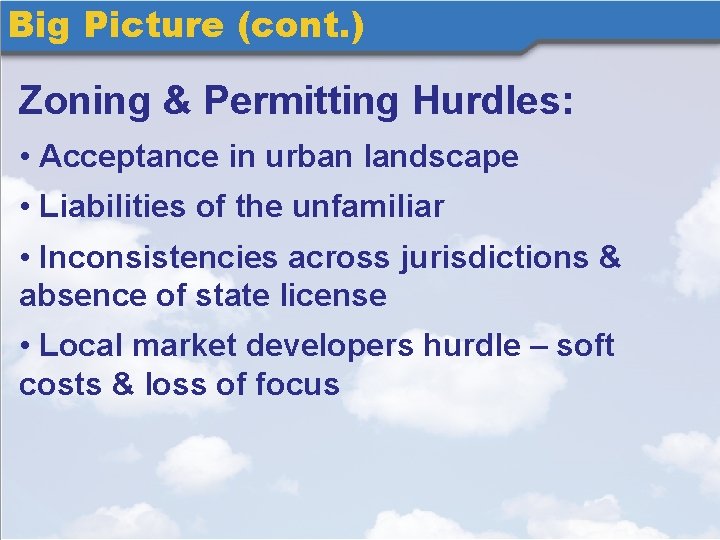 Big Picture (cont.)

Zoning & Permitting Hurdles:

• Acceptance in urban landscape

• Liabilities of the unfamiliar

• Inconsistencies across jurisdictions & absence of state license

• Local market developers hurdle – soft costs & loss of focus